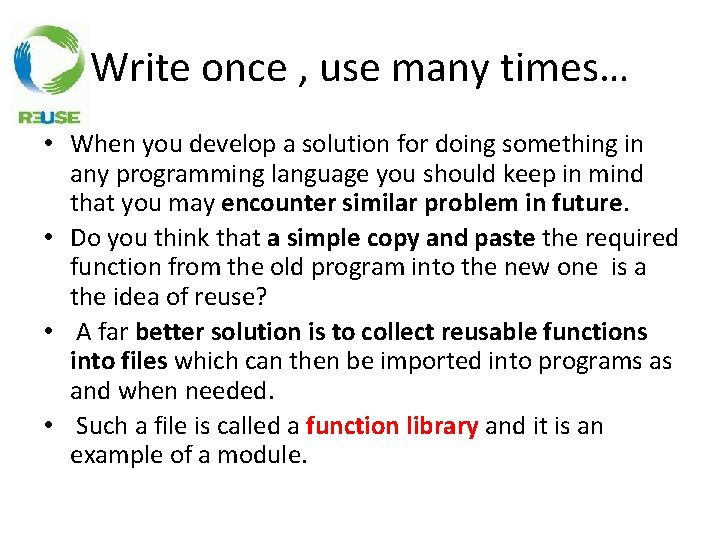 REUSE

Write once , use many times…

• When you develop a solution for doing something in any programming language you should keep in mind that you may encounter similar problem in future.
• Do you think that a simple copy and paste the required function from the old program into the new one is a the idea of reuse?
• A far better solution is to collect reusable functions into files which can then be imported into programs as and when needed.
• Such a file is called a function library and it is an example of a module.